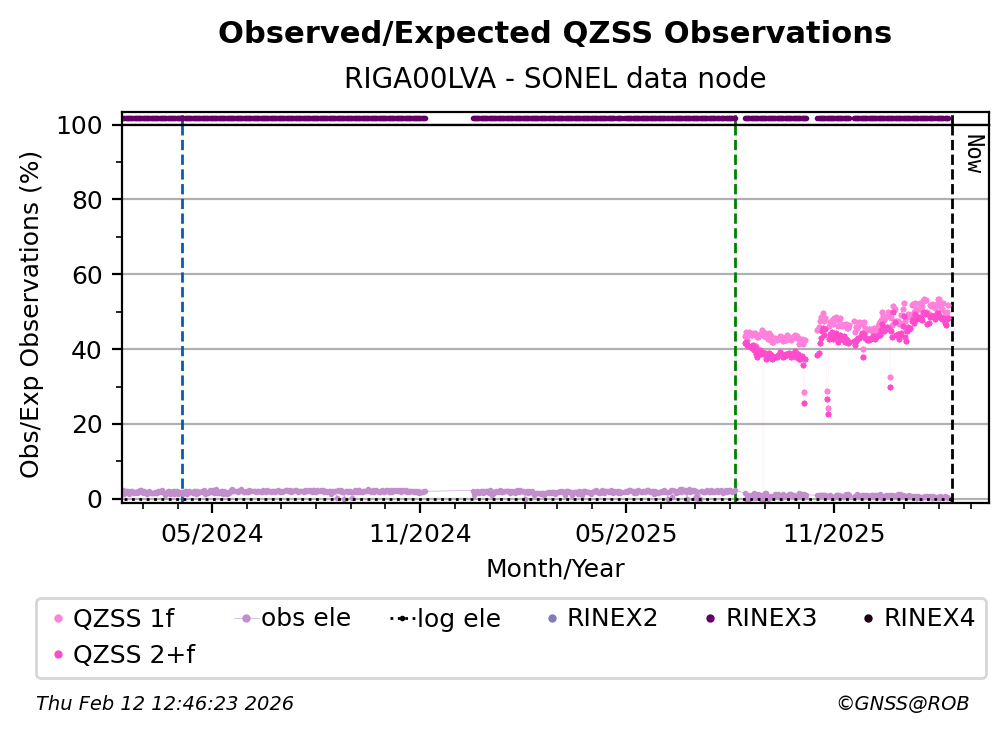 Observed/Expected QZSS Observations
RIGA00LVA - SONEL data node

Obs/Exp Observations (%)
100
80
60
40
20
0

Now

05/2024
11/2024
05/2025
11/2025
Month/Year

QZSS 1f
obs ele
log ele
RINEX2
RINEX3
RINEX4
QZSS 2+f

Thu Feb 12 12:46:23 2026
©GNSS@ROB